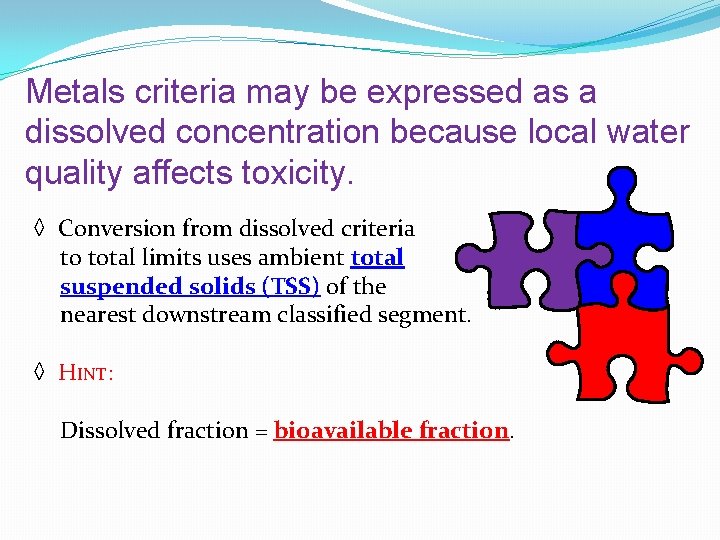 Metals criteria may be expressed as a dissolved concentration because local water quality affects toxicity.

◊ Conversion from dissolved criteria to total limits uses ambient total suspended solids (TSS) of the nearest downstream classified segment.

◊ HINT:

Dissolved fraction = bioavailable fraction.